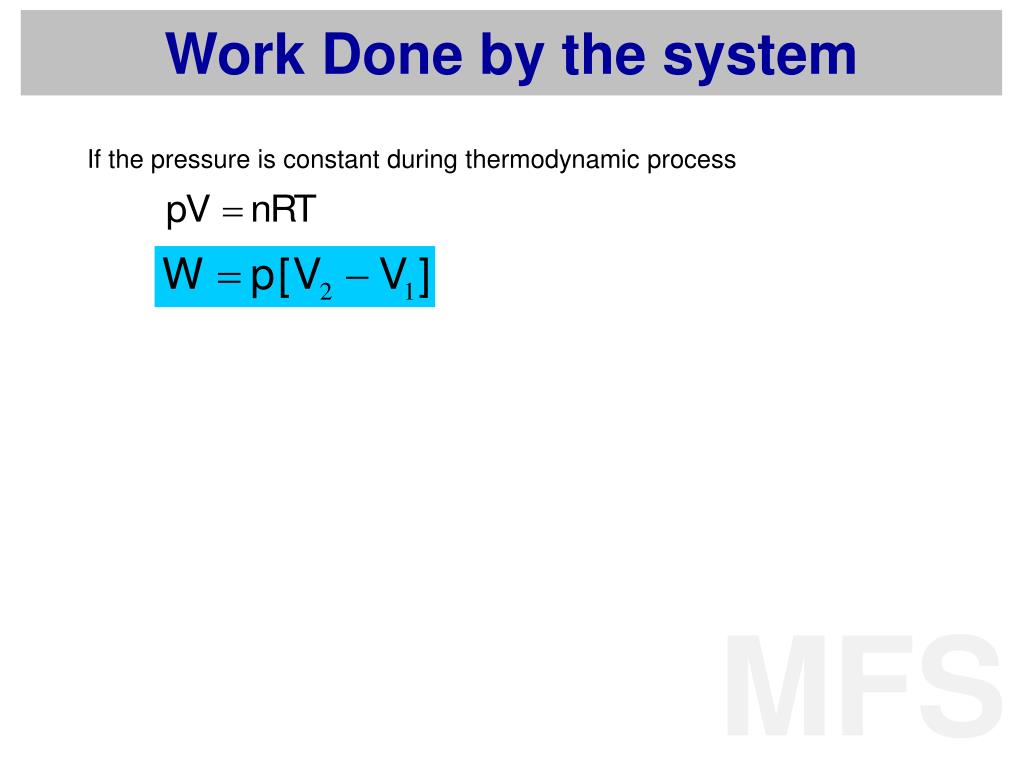 Work Done by the system

If the pressure is constant during thermodynamic process

$pV = nRT$

$W = p[V_2 - V_1]$

MFS